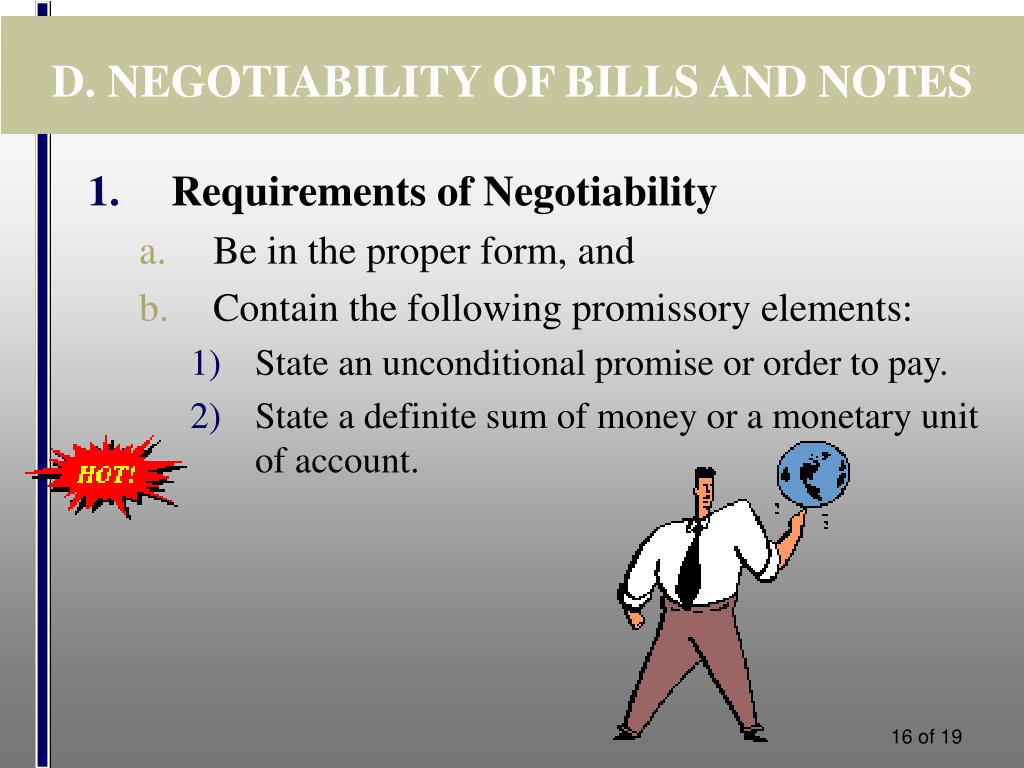 D. NEGOTIABILITY OF BILLS AND NOTES

1. Requirements of Negotiability

a. Be in the proper form, and

b. Contain the following promissory elements:

1) State an unconditional promise or order to pay.

2) State a definite sum of money or a monetary unit of account.

HOT!

16 of 19